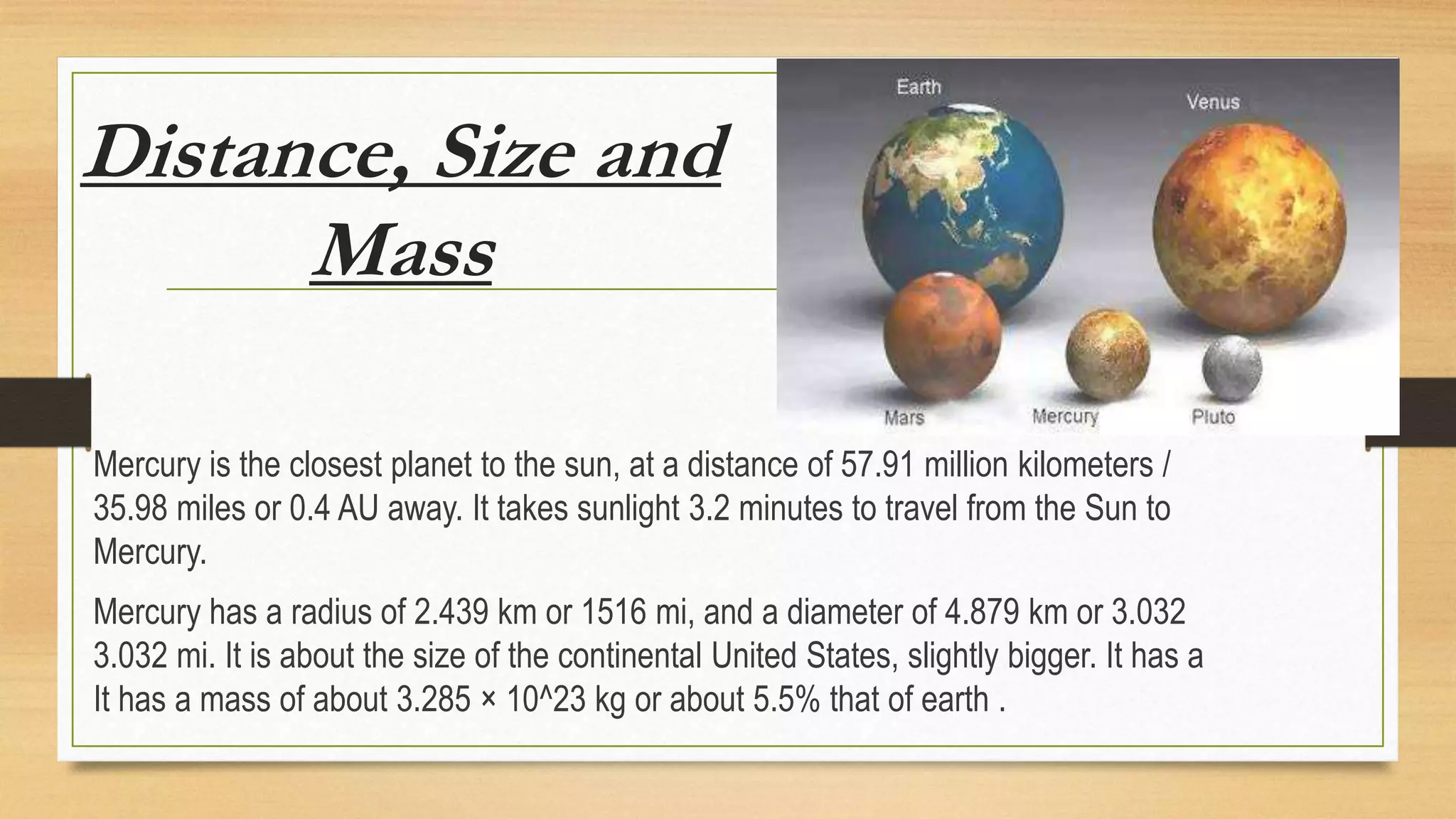 Distance, Size and Mass

Earth

Venus

Mars

Mercury

Pluto

Mercury is the closest planet to the sun, at a distance of 57.91 million kilometers / 35.98 miles or 0.4 AU away. It takes sunlight 3.2 minutes to travel from the Sun to Mercury.

Mercury has a radius of 2.439 km or 1516 mi, and a diameter of 4.879 km or 3.032 3.032 mi. It is about the size of the continental United States, slightly bigger. It has a It has a mass of about 3.285 × 10^23 kg or about 5.5% that of earth .